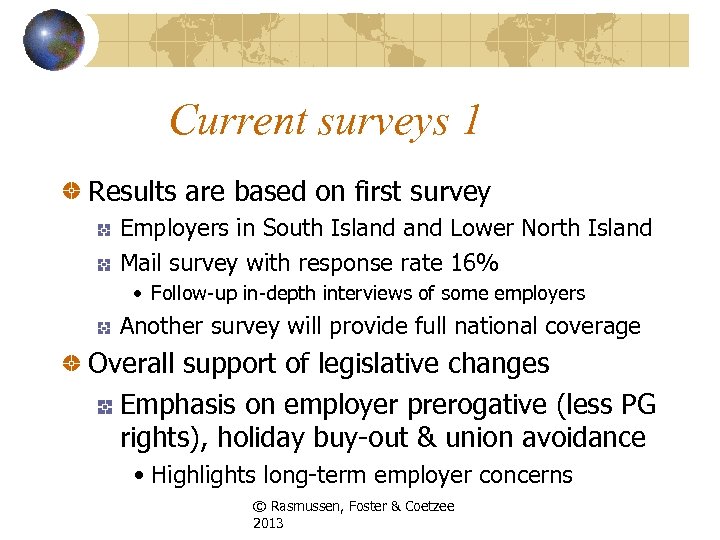 Current surveys 1

Results are based on first survey

Employers in South Island and Lower North Island

Mail survey with response rate 16%

• Follow-up in-depth interviews of some employers

Another survey will provide full national coverage

Overall support of legislative changes

Emphasis on employer prerogative (less PG rights), holiday buy-out & union avoidance

• Highlights long-term employer concerns

© Rasmussen, Foster & Coetzee 2013